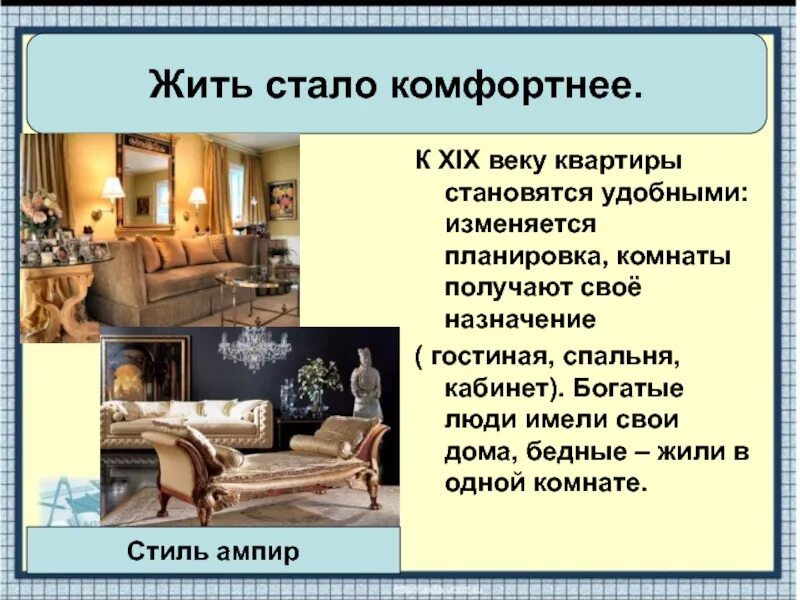 Жить стало комфортнее.

К XIX веку квартиры становятся удобными: изменяется планировка, комнаты получают своё назначение
( гостиная, спальня, кабинет). Богатые люди имели свои дома, бедные – жили в одной комнате.

Стиль ампир